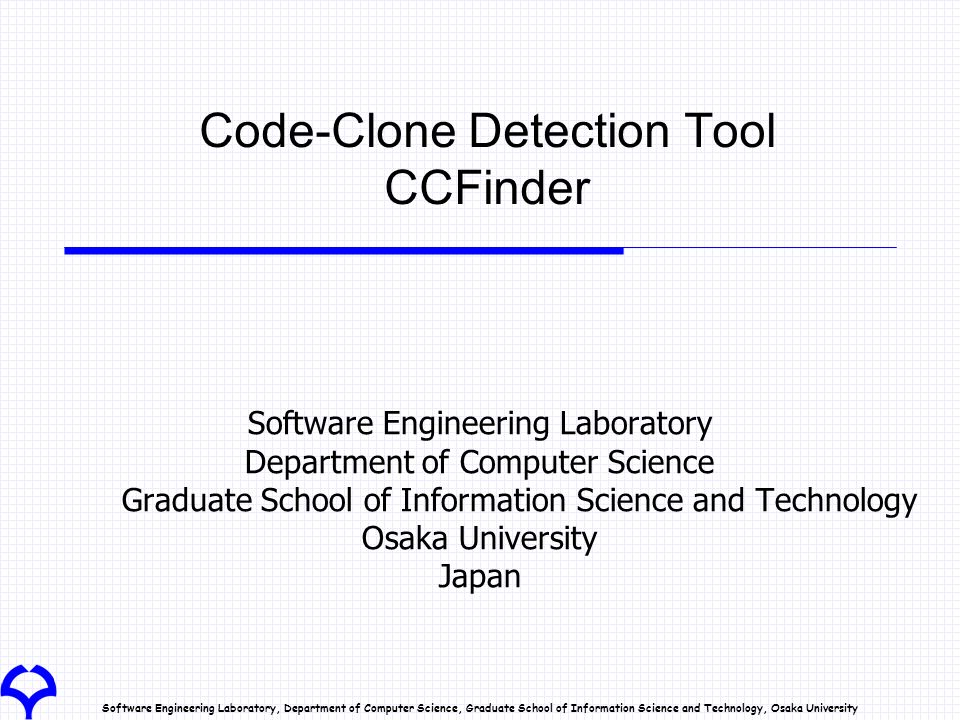 Code-Clone Detection Tool
CCFinder

Software Engineering Laboratory
Department of Computer Science
Graduate School of Information Science and Technology
Osaka University
Japan

Software Engineering Laboratory, Department of Computer Science, Graduate School of Information Science and Technology, Osaka University